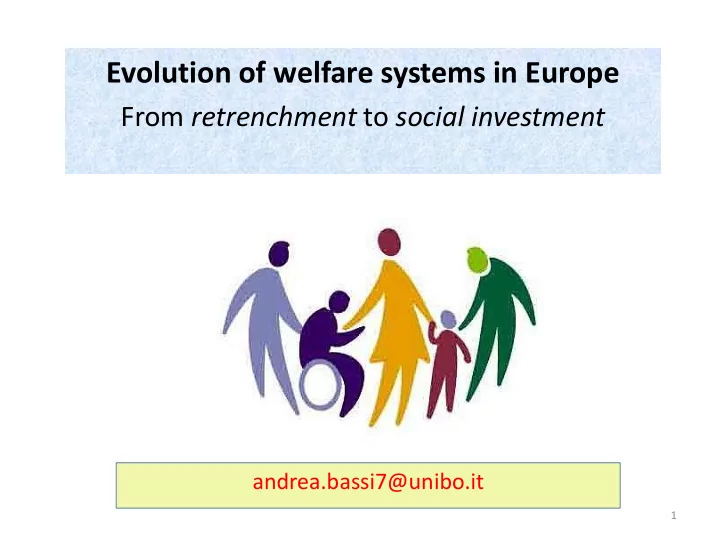 Evolution of welfare systems in Europe
From retrenchment to social investment

andrea.bassi7@unibo.it

1